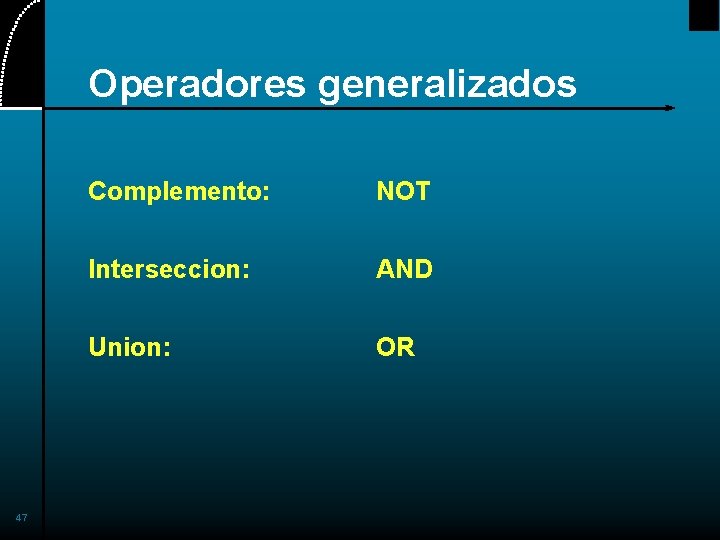 Operadores generalizados

Complemento: NOT

Interseccion: AND

Union: OR

47